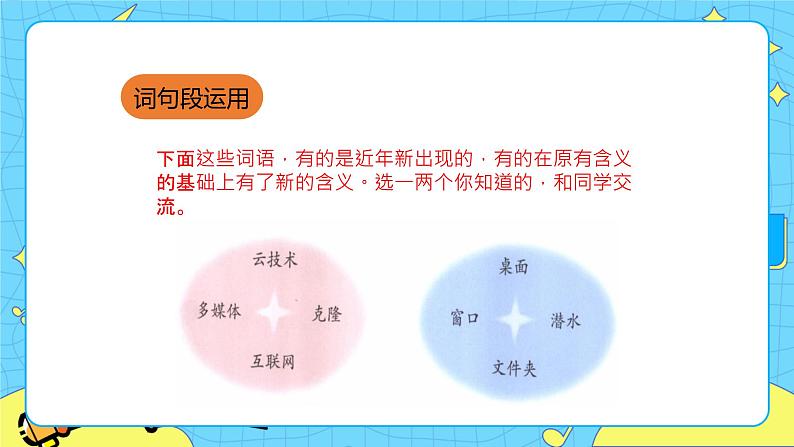 词句段运用

下面这些词语，有的是近年新出现的，有的在原有含义的基础上有了新的含义。选一两个你知道的，和同学交流。

云技术
多媒体
克隆
互联网

桌面
窗口
潜水
文件夹